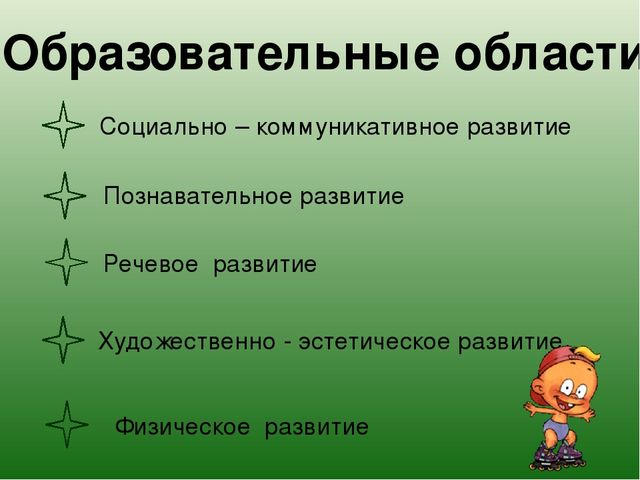 Образовательные области

Социально – коммуникативное развитие

Познавательное развитие

Речевое развитие

Художественно - эстетическое развитие

Физическое развитие